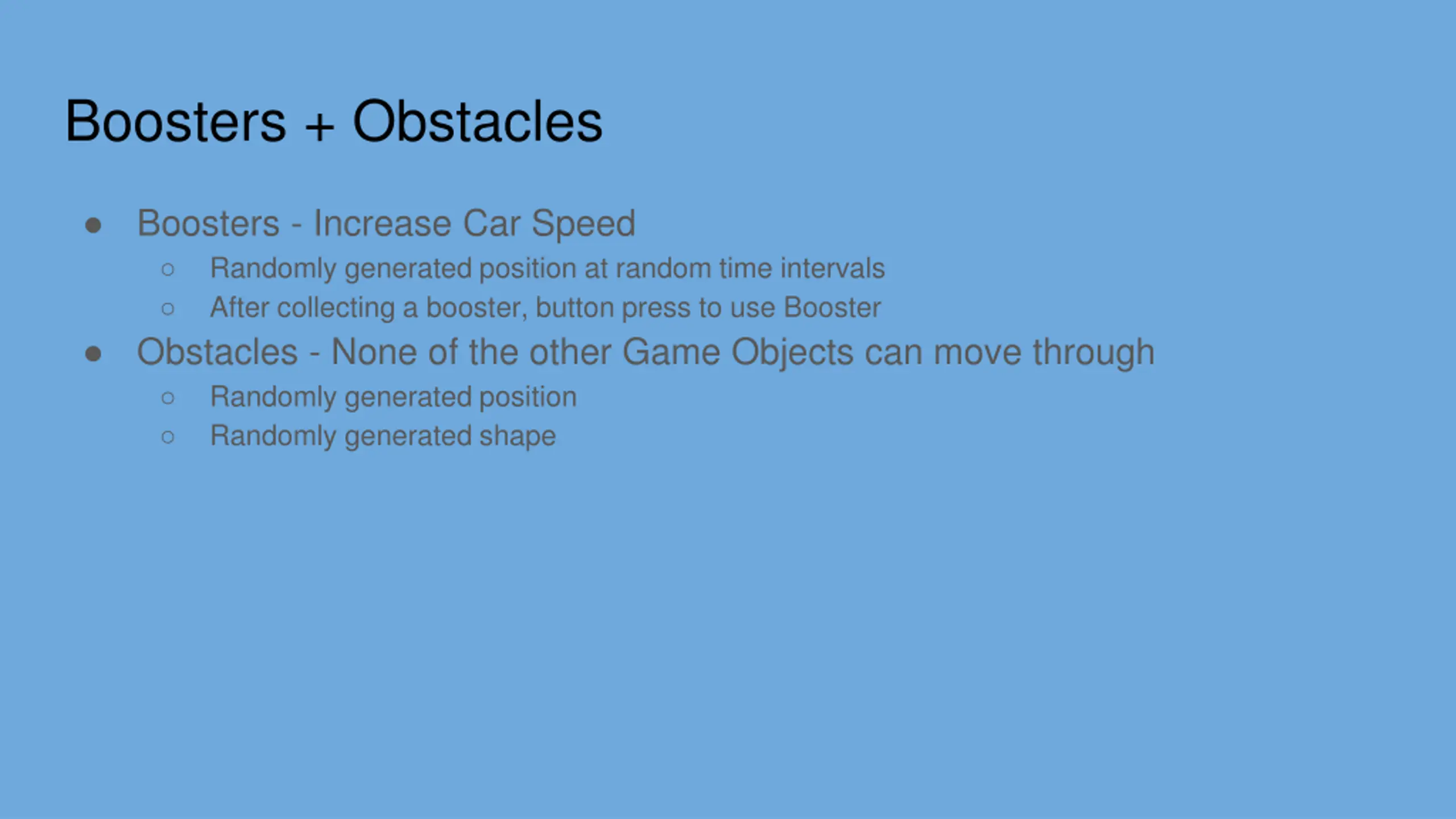 Boosters + Obstacles

- Boosters - Increase Car Speed
  - Randomly generated position at random time intervals
  - After collecting a booster, button press to use Booster
- Obstacles - None of the other Game Objects can move through
  - Randomly generated position
  - Randomly generated shape